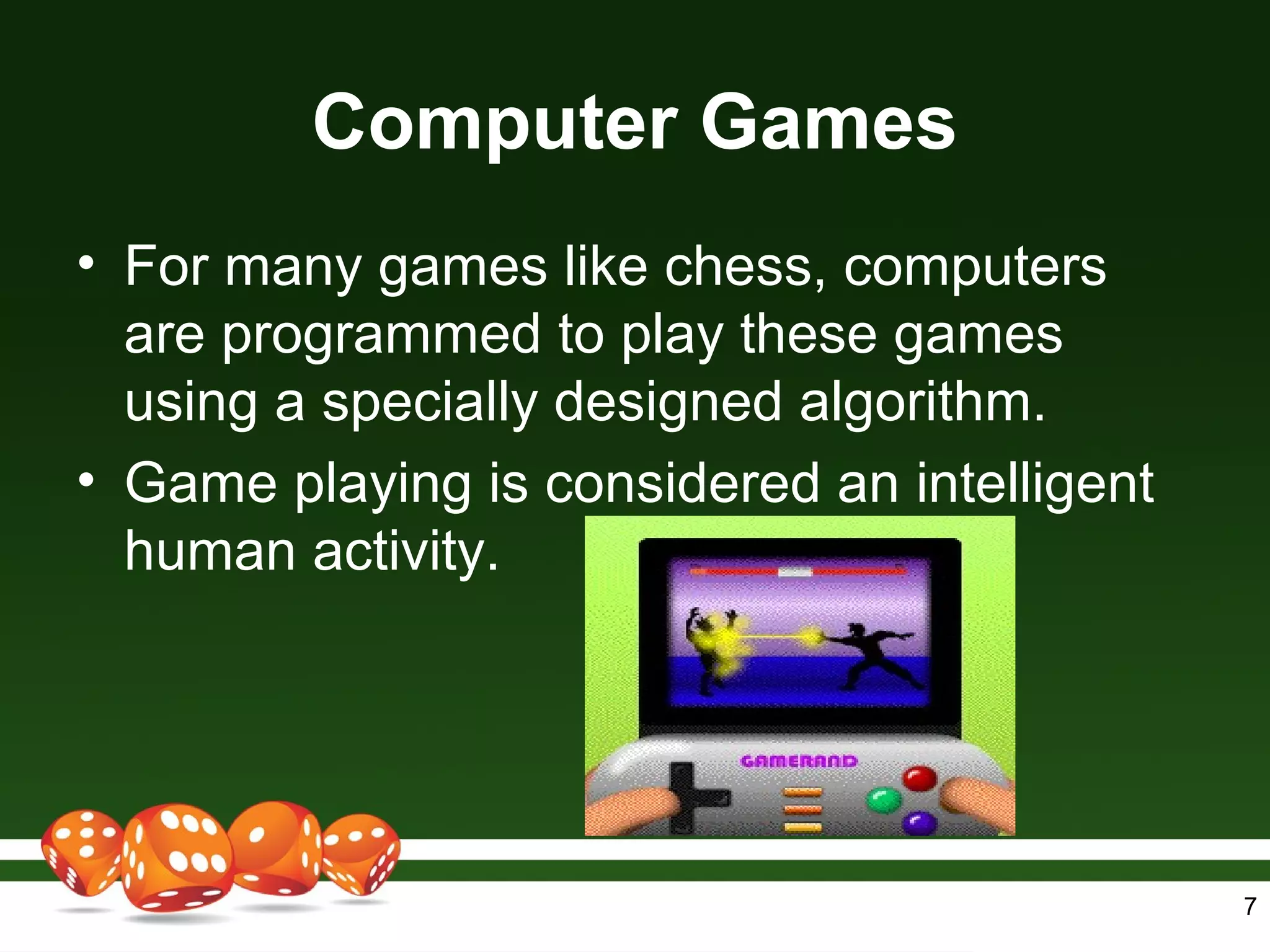 Computer Games

• For many games like chess, computers are programmed to play these games using a specially designed algorithm.
• Game playing is considered an intelligent human activity.

GAMERAND

7